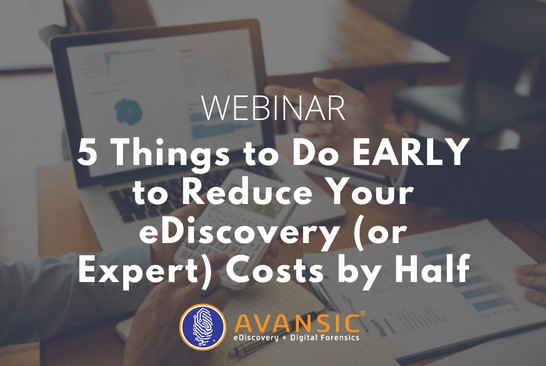 WEBINAR

5 Things to Do EARLY to Reduce Your eDiscovery (or Expert) Costs by Half

AVANSIC®
eDiscovery + Digital Forensics